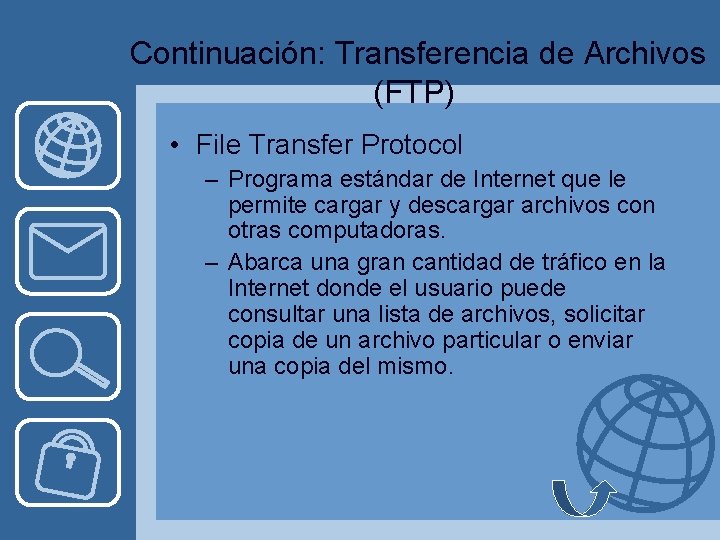 Continuación: Transferencia de Archivos (FTP)

• File Transfer Protocol

– Programa estándar de Internet que le permite cargar y descargar archivos con otras computadoras.

– Abarca una gran cantidad de tráfico en la Internet donde el usuario puede consultar una lista de archivos, solicitar copia de un archivo particular o enviar una copia del mismo.